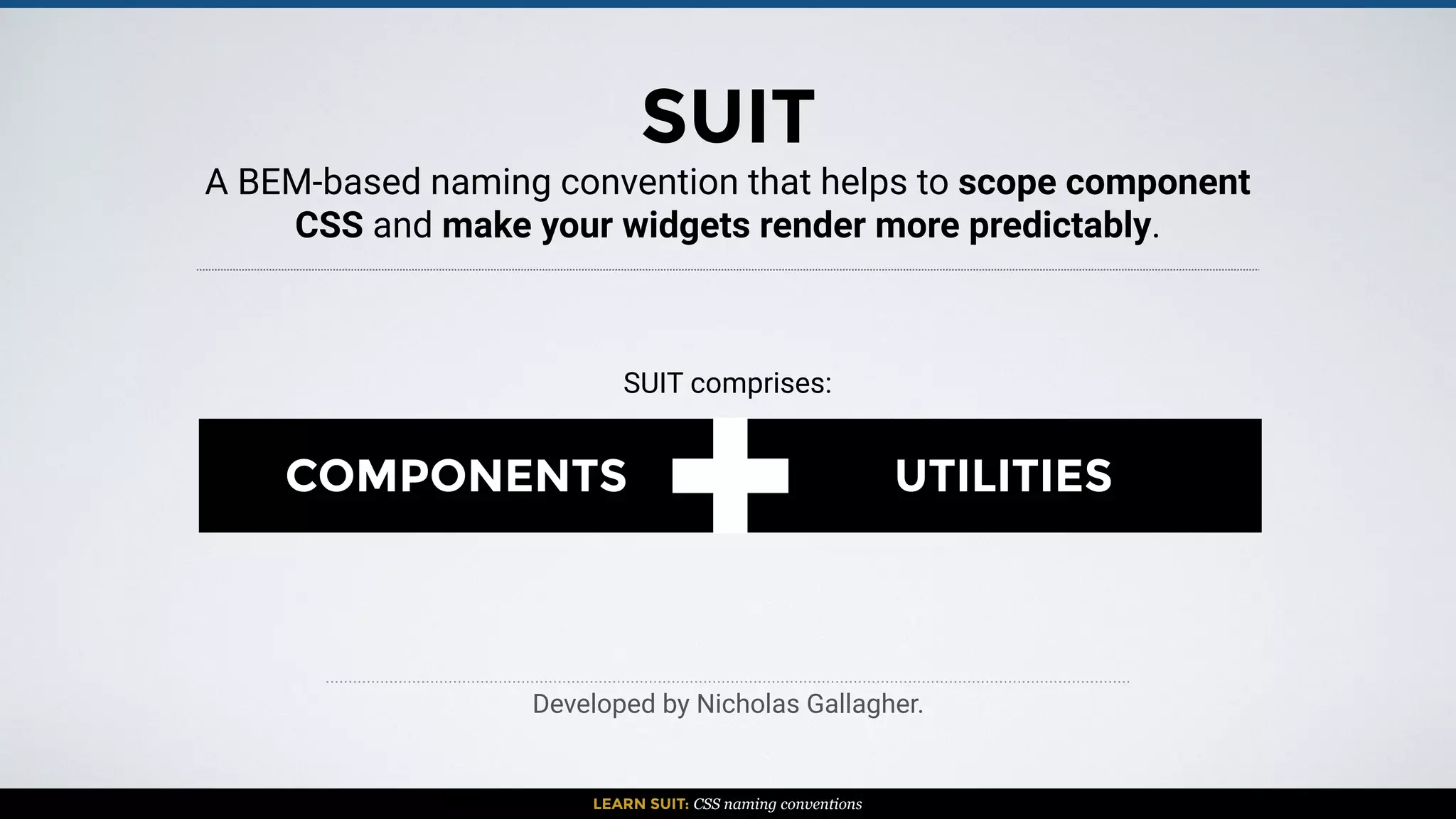 SUIT

A BEM-based naming convention that helps to scope component CSS and make your widgets render more predictably.

SUIT comprises:

COMPONENTS + UTILITIES

Developed by Nicholas Gallagher.

LEARN SUIT: CSS naming conventions